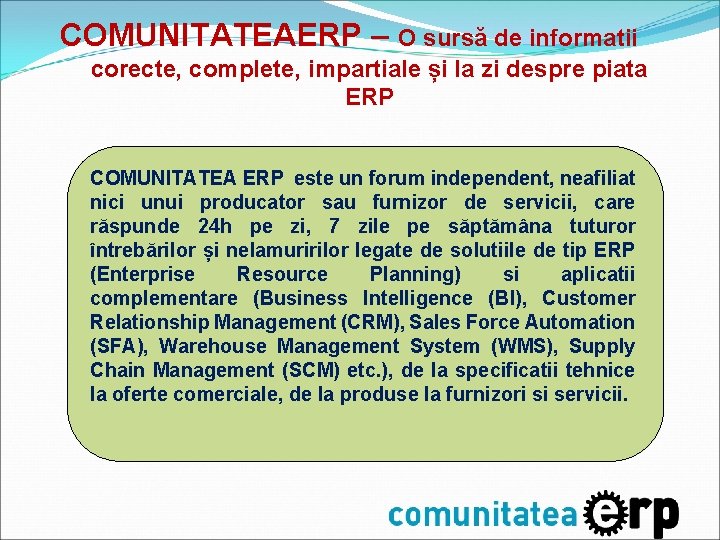 COMUNITATEAERP – O sursă de informatii corecte, complete, impartiale și la zi despre piata ERP

COMUNITATEA ERP este un forum independent, neafiliat nici unui producator sau furnizor de servicii, care răspunde 24h pe zi, 7 zile pe săptămâna tuturor întrebărilor și nelamuririlor legate de solutiile de tip ERP (Enterprise Resource Planning) si aplicatii complementare (Business Intelligence (BI), Customer Relationship Management (CRM), Sales Force Automation (SFA), Warehouse Management System (WMS), Supply Chain Management (SCM) etc.), de la specificatii tehnice la oferte comerciale, de la produse la furnizori si servicii.

comunitatea erp